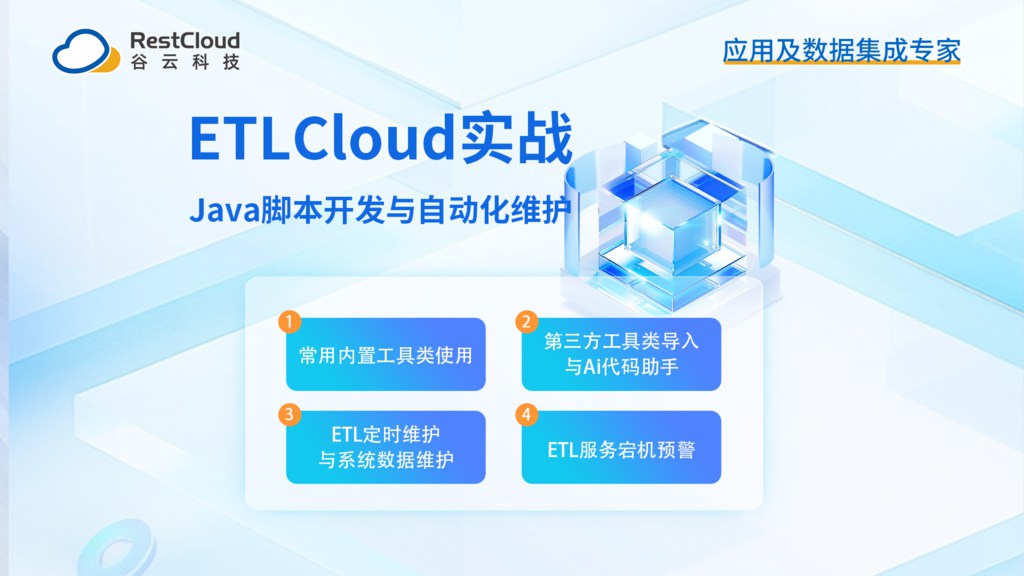 RestCloud
谷云科技

应用及数据集成专家

ETLCloud实战

Java脚本开发与自动化维护

1
常用内置工具类使用

2
第三方工具类导入与Ai代码助手

3
ETL定时维护与系统数据维护

4
ETL服务宕机预警